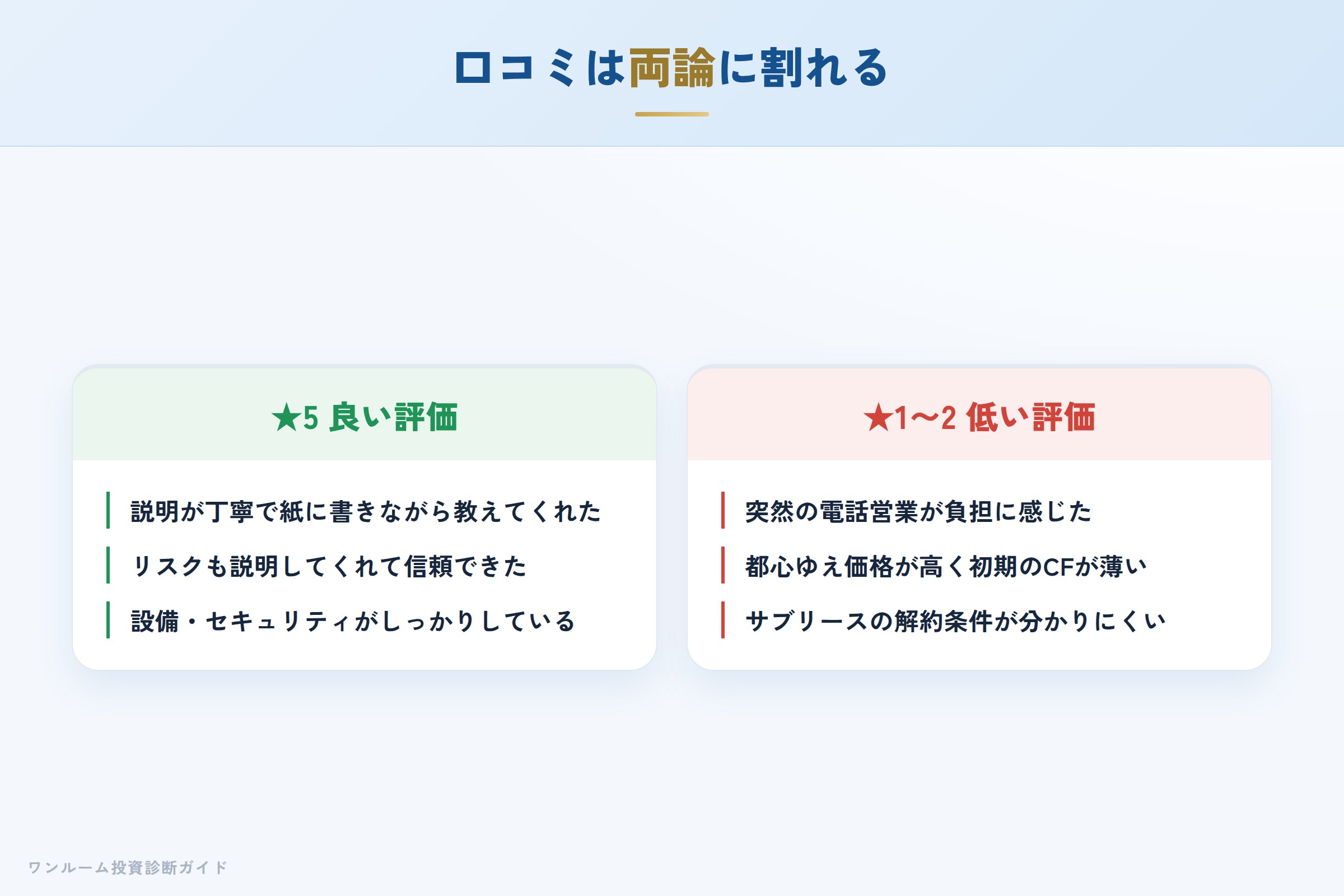 口コミは両論に割れる

★5 良い評価

説明が丁寧で紙に書きながら教えてくれた

リスクも説明してくれて信頼できた

設備・セキュリティがしっかりしている

★1〜2 低い評価

突然の電話営業が負担に感じた

都心ゆえ価格が高く初期のCFが薄い

サブリースの解約条件が分かりにくい

ワンルーム投資診断ガイド